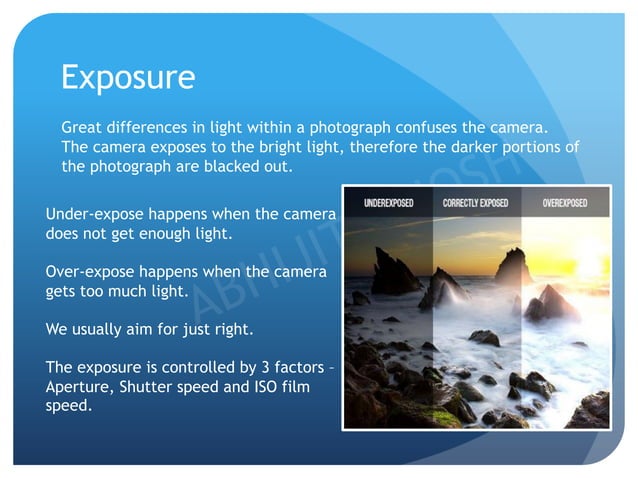 Exposure

Great differences in light within a photograph confuses the camera. The camera exposes to the bright light, therefore the darker portions of the photograph are blacked out.

Under-expose happens when the camera does not get enough light.

Over-expose happens when the camera gets too much light.

We usually aim for just right.

The exposure is controlled by 3 factors – Aperture, Shutter speed and ISO film speed.

UNDEREXPOSED

CORRECTLY EXPOSED

OVEREXPOSED

ABHIJIT GHOSH